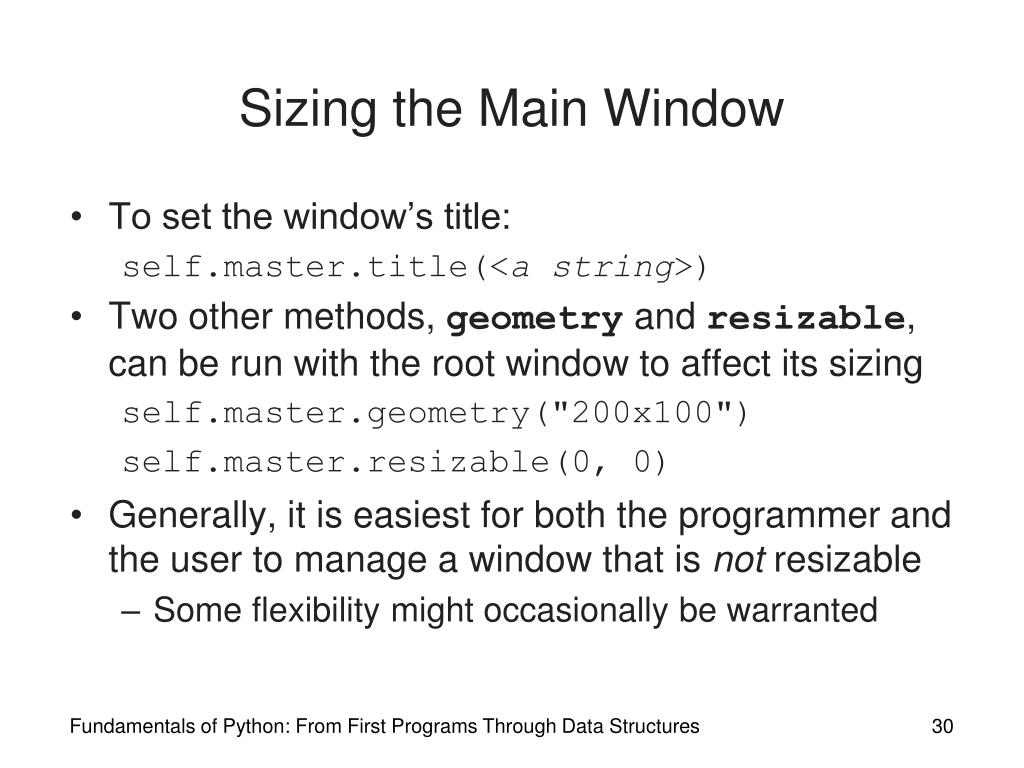 Sizing the Main Window

• To set the window's title:
self.master.title(<a string>)

• Two other methods, geometry and resizable, can be run with the root window to affect its sizing
self.master.geometry("200x100")
self.master.resizable(0, 0)

• Generally, it is easiest for both the programmer and the user to manage a window that is not resizable
– Some flexibility might occasionally be warranted

Fundamentals of Python: From First Programs Through Data Structures

30